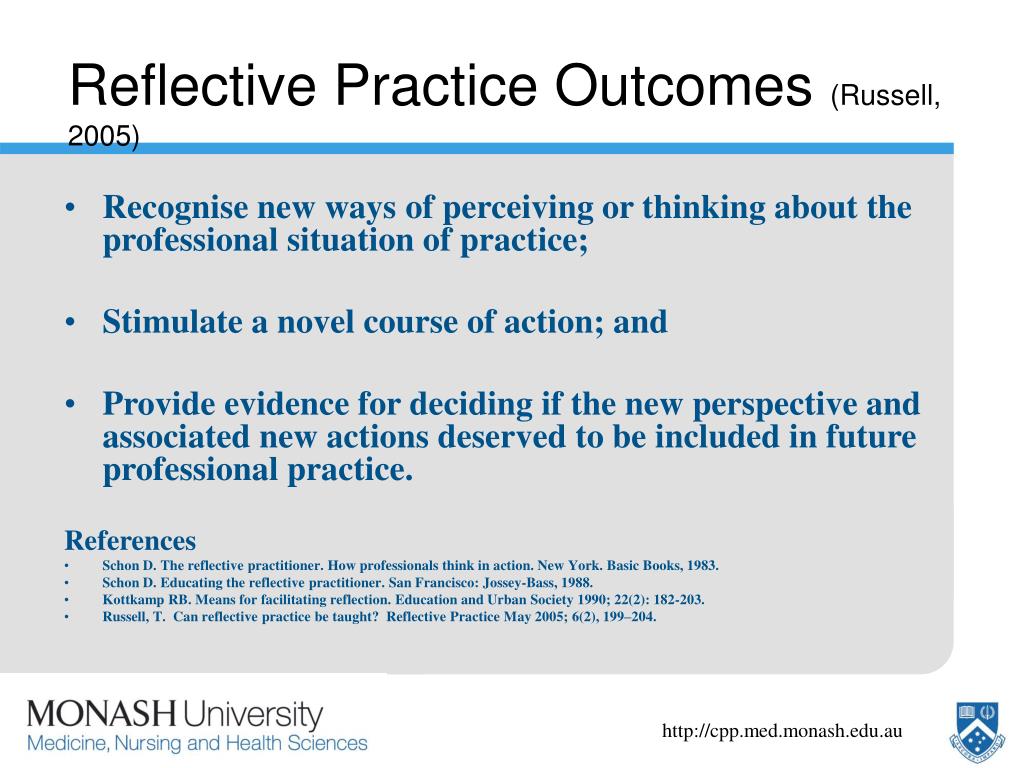 Reflective Practice Outcomes (Russell, 2005)

• Recognise new ways of perceiving or thinking about the professional situation of practice;

• Stimulate a novel course of action; and

• Provide evidence for deciding if the new perspective and associated new actions deserved to be included in future professional practice.

References
• Schon D. The reflective practitioner. How professionals think in action. New York. Basic Books, 1983.
• Schon D. Educating the reflective practitioner. San Francisco: Jossey-Bass, 1988.
• Kottkamp RB. Means for facilitating reflection. Education and Urban Society 1990; 22(2): 182-203.
• Russell, T. Can reflective practice be taught? Reflective Practice May 2005; 6(2), 199–204.

MONASH University
Medicine, Nursing and Health Sciences

http://cpp.med.monash.edu.au